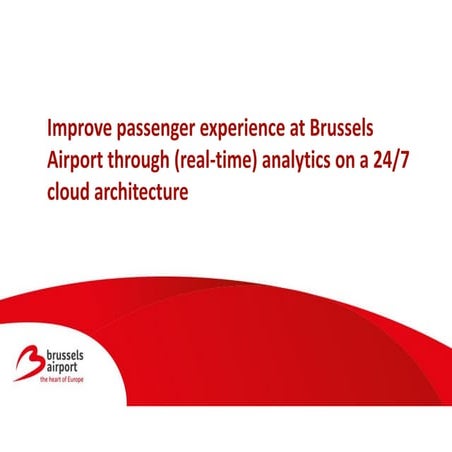 Improve passenger experience at Brussels Airport through (real-time) analytics on a 24/7 cloud architecture

brussels airport
the heart of Europe